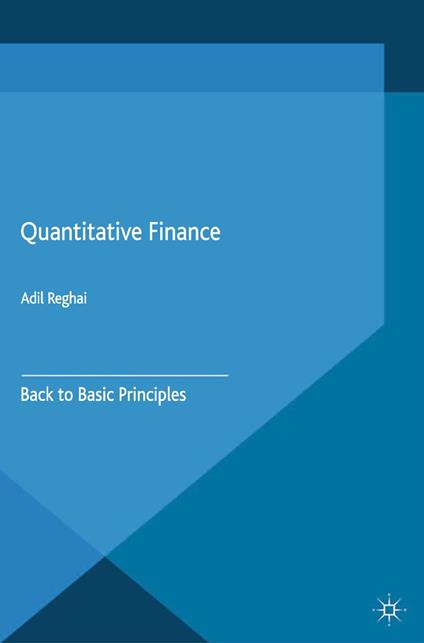 Quantitative Finance

Adil Reghai

Back to Basic Principles